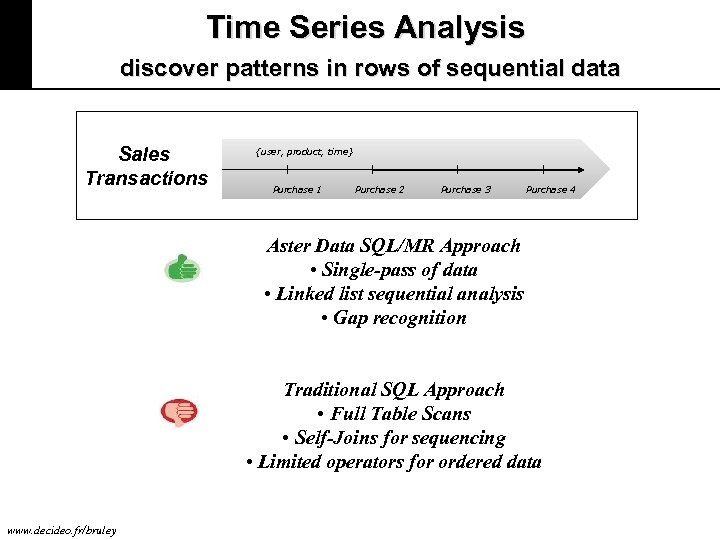 Time Series Analysis
discover patterns in rows of sequential data

Sales Transactions

{user, product, time}

Purchase 1 Purchase 2 Purchase 3 Purchase 4

Aster Data SQL/MR Approach
• Single-pass of data
• Linked list sequential analysis
• Gap recognition

Traditional SQL Approach
• Full Table Scans
• Self-Joins for sequencing
• Limited operators for ordered data

www.decideo.fr/bruley